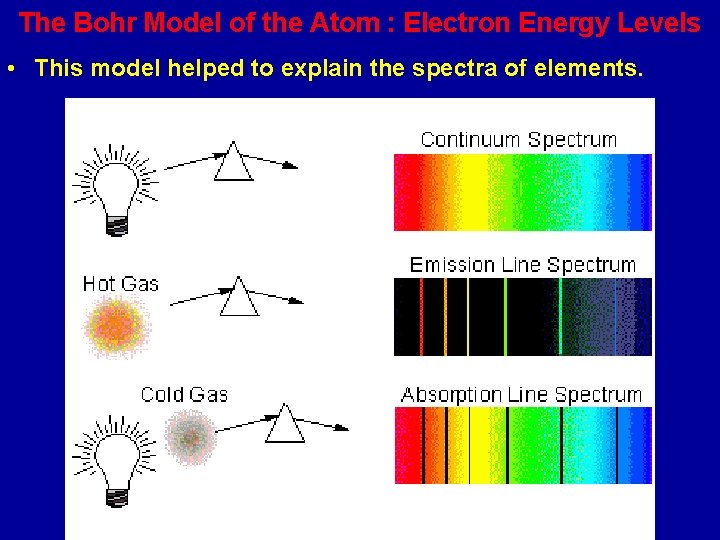 The Bohr Model of the Atom : Electron Energy Levels

• This model helped to explain the spectra of elements.

Continuum Spectrum

Hot Gas

Emission Line Spectrum

Cold Gas

Absorption Line Spectrum